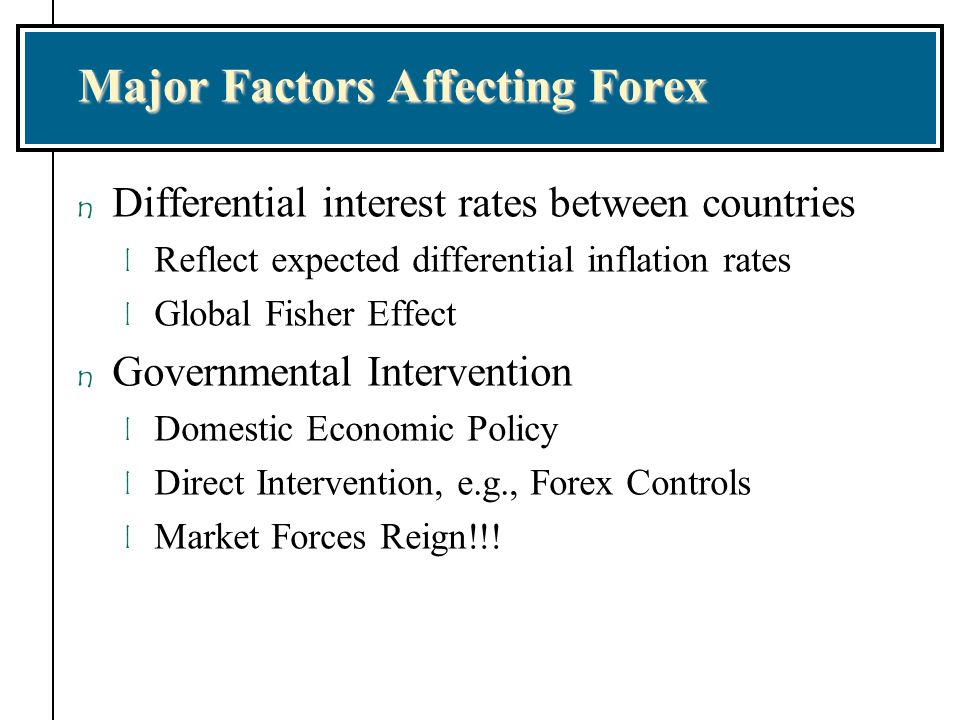 Major Factors Affecting Forex

n Differential interest rates between countries
l Reflect expected differential inflation rates
l Global Fisher Effect

n Governmental Intervention
l Domestic Economic Policy
l Direct Intervention, e.g., Forex Controls
l Market Forces Reign!!!